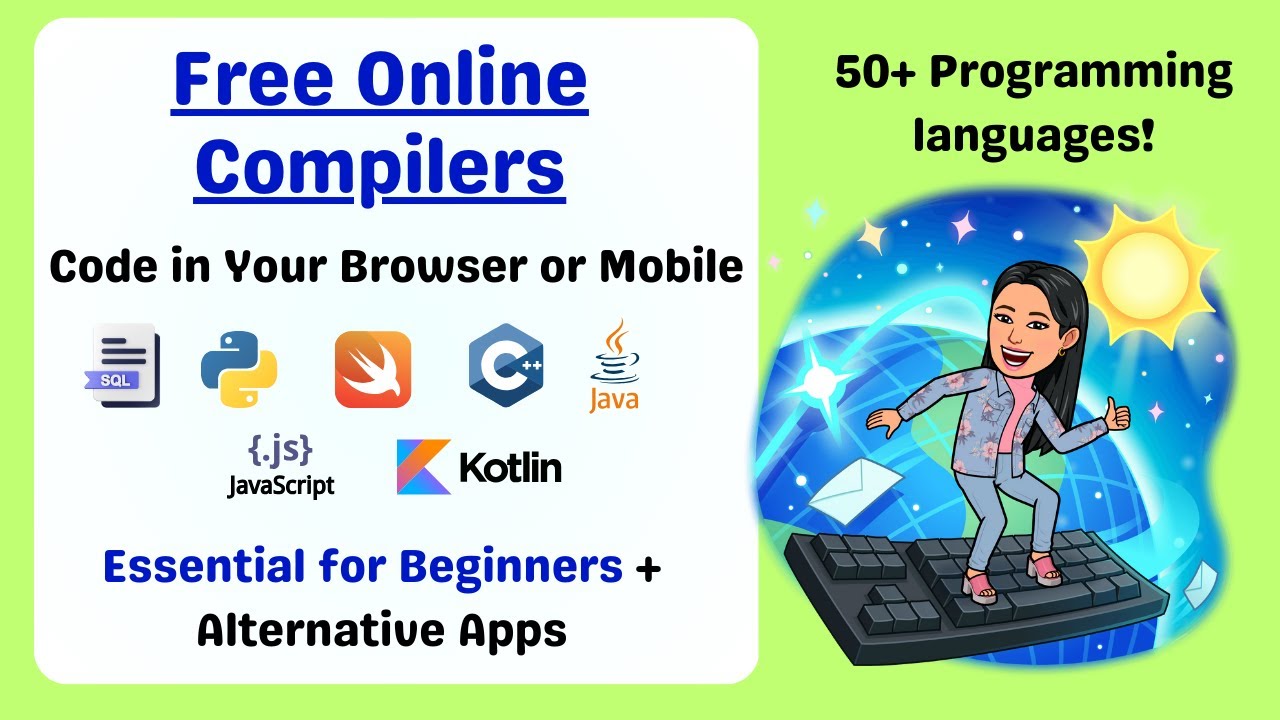 Free Online Compilers

Code in Your Browser or Mobile

SQL

C++

Java

{.js}
JavaScript

Kotlin

Essential for Beginners + Alternative Apps

50+ Programming languages!